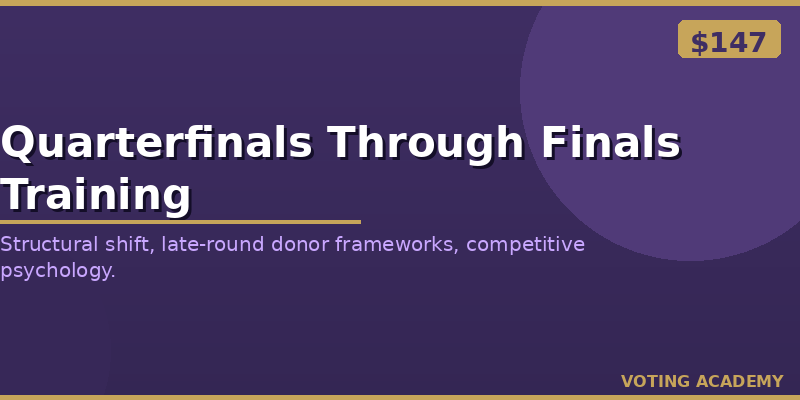 $147

Quarterfinals Through Finals Training

Structural shift, late-round donor frameworks, competitive psychology.

VOTING ACADEMY